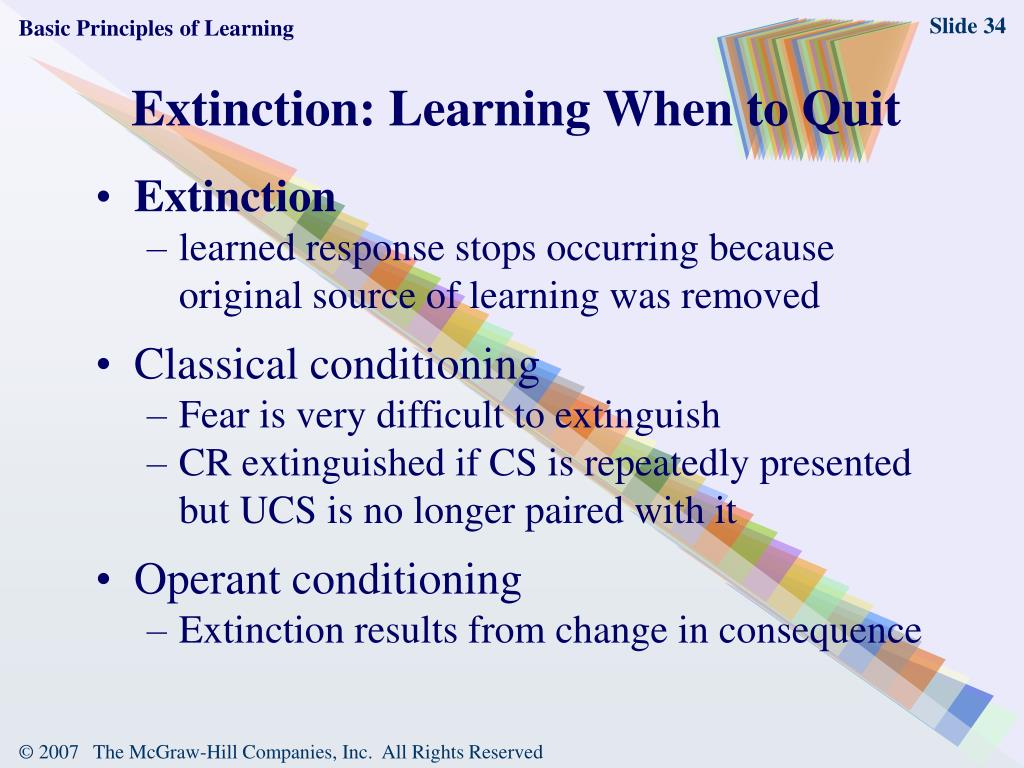 Basic Principles of Learning

Slide 34

Extinction: Learning When to Quit

• Extinction
– learned response stops occurring because original source of learning was removed

• Classical conditioning
– Fear is very difficult to extinguish
– CR extinguished if CS is repeatedly presented but UCS is no longer paired with it

• Operant conditioning
– Extinction results from change in consequence

© 2007 The McGraw-Hill Companies, Inc. All Rights Reserved